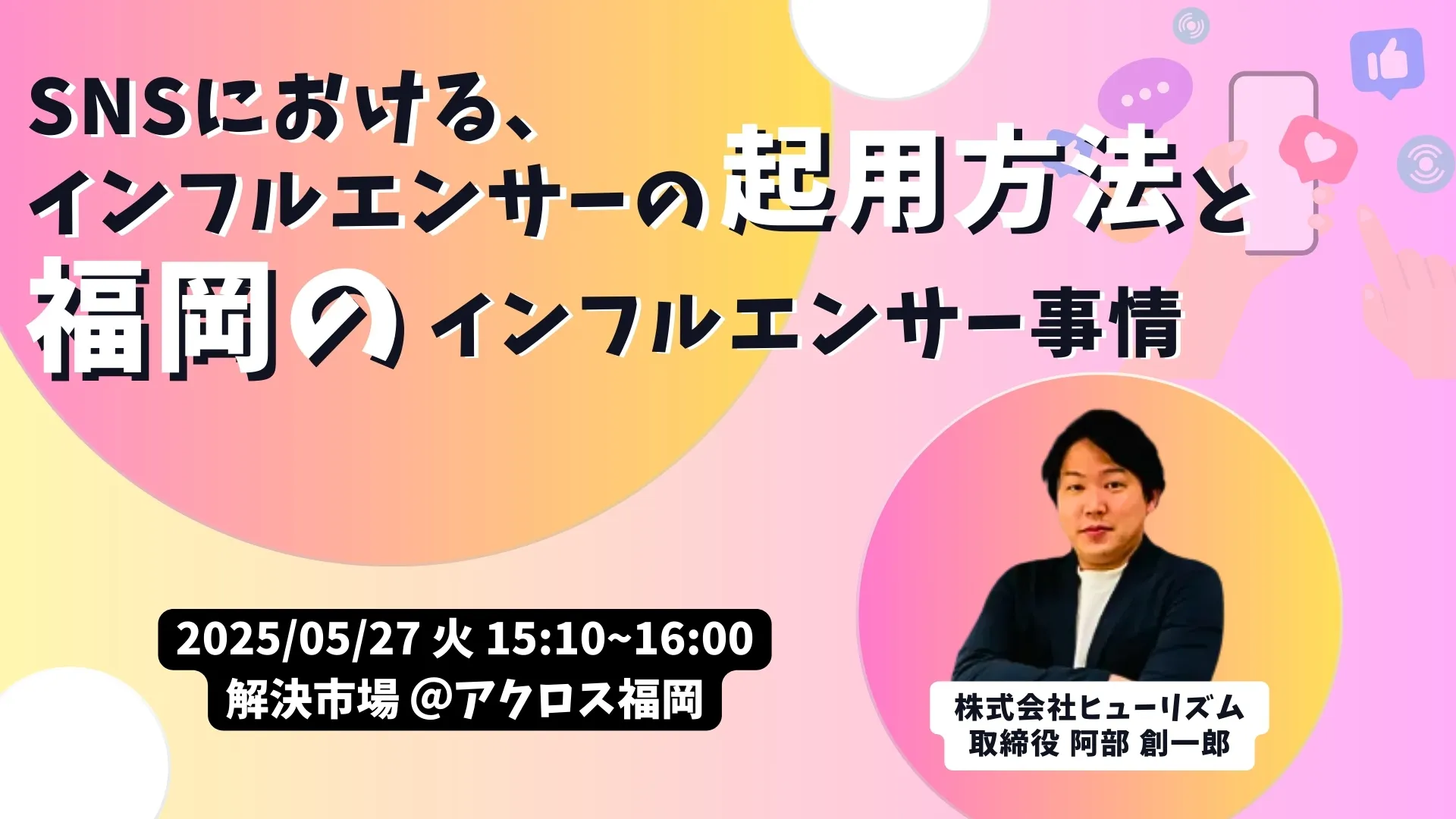 SNSにおける、
インフルエンサーの起用方法と
福岡のインフルエンサー事情

2025/05/27 火 15:10~16:00
解決市場 @アクロス福岡

株式会社ヒューリズム
取締役 阿部 創一郎